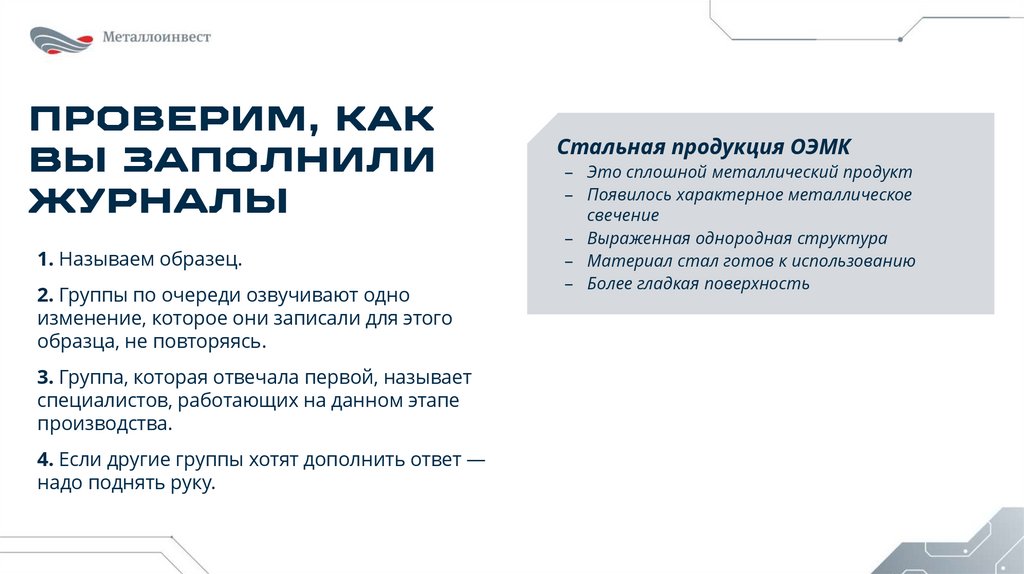 Металлоинвест

ПРОВЕРИМ, КАК ВЫ ЗАПОЛНИЛИ ЖУРНАЛЫ

1. Называем образец.

2. Группы по очереди озвучивают одно изменение, которое они записали для этого образца, не повторяясь.

3. Группа, которая отвечала первой, называет специалистов, работающих на данном этапе производства.

4. Если другие группы хотят дополнить ответ — надо поднять руку.

Стальная продукция ОЭМК
– Это сплошной металлический продукт
– Появилось характерное металлическое свечение
– Выраженная однородная структура
– Материал стал готов к использованию
– Более гладкая поверхность